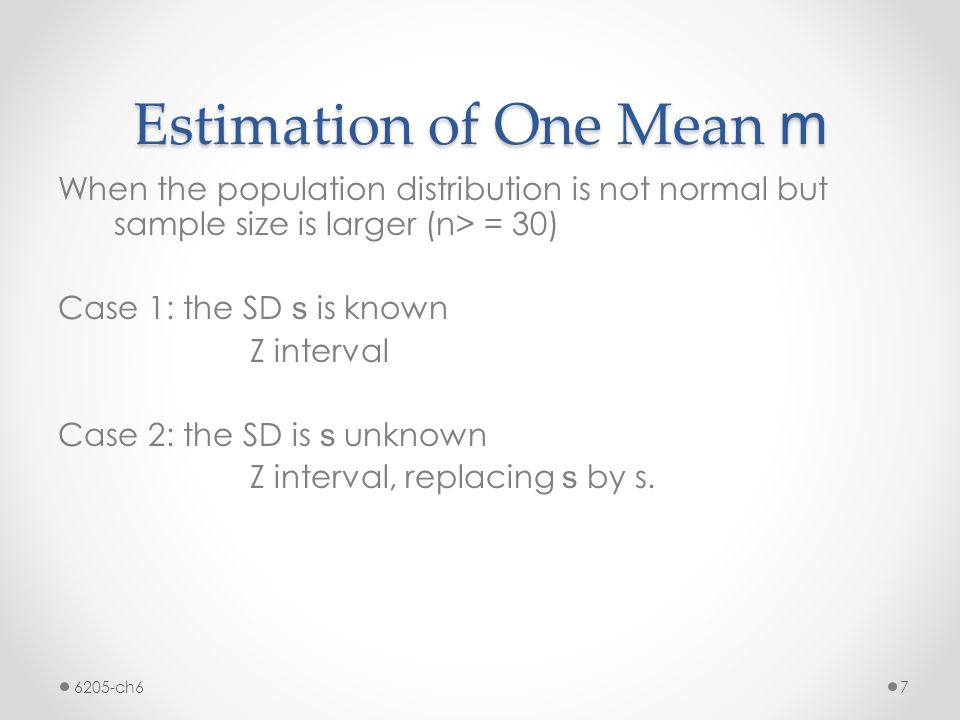 Estimation of One Mean m

When the population distribution is not normal but sample size is larger (n> = 30)

Case 1: the SD s is known
Z interval

Case 2: the SD is s unknown
Z interval, replacing s by s.

6205-ch6

7